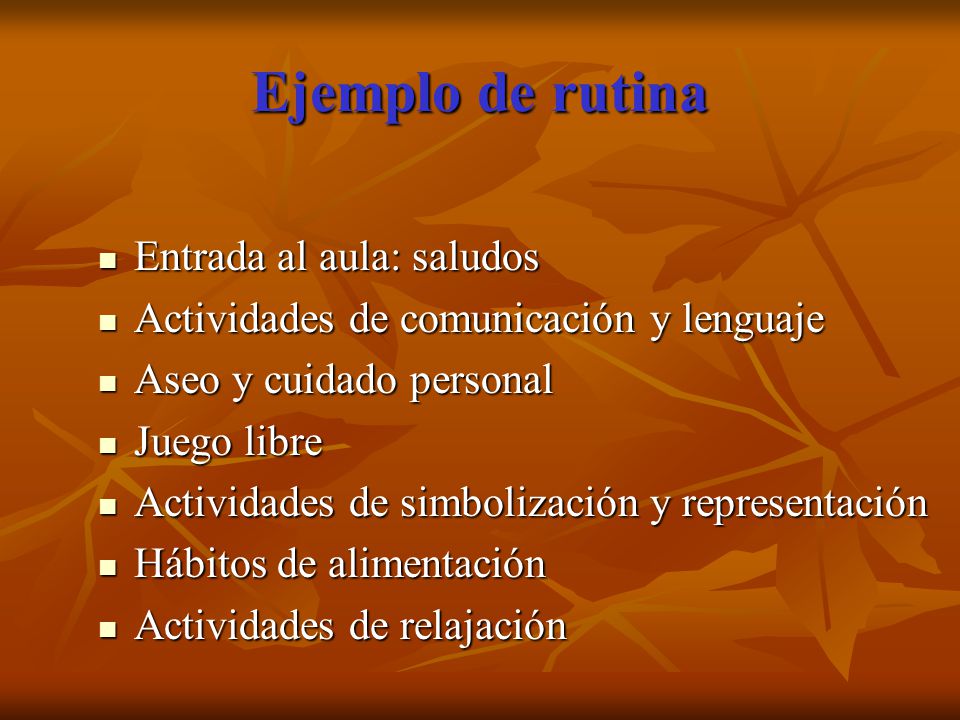 Ejemplo de rutina

- Entrada al aula: saludos
- Actividades de comunicación y lenguaje
- Aseo y cuidado personal
- Juego libre
- Actividades de simbolización y representación
- Hábitos de alimentación
- Actividades de relajación